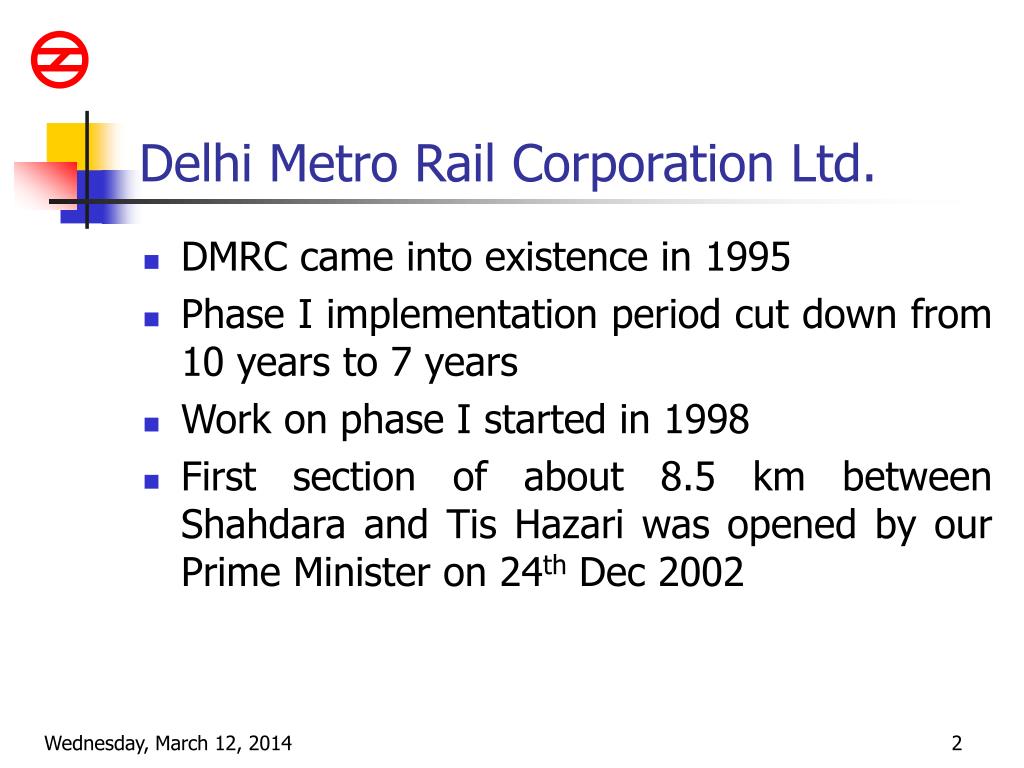 Delhi Metro Rail Corporation Ltd.

- DMRC came into existence in 1995
- Phase I implementation period cut down from 10 years to 7 years
- Work on phase I started in 1998
- First section of about 8.5 km between Shahdara and Tis Hazari was opened by our Prime Minister on 24$^{th}$ Dec 2002

Wednesday, March 12, 2014

2